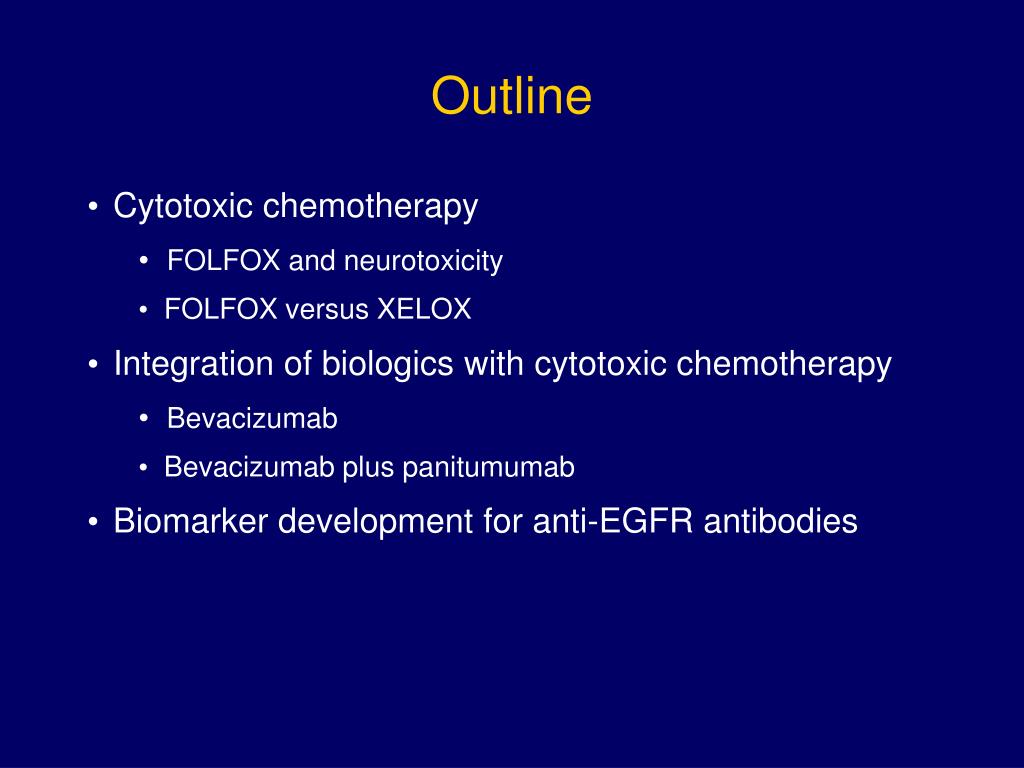 Outline

• Cytotoxic chemotherapy
  • FOLFOX and neurotoxicity
  • FOLFOX versus XELOX
• Integration of biologics with cytotoxic chemotherapy
  • Bevacizumab
  • Bevacizumab plus panitumumab
• Biomarker development for anti-EGFR antibodies